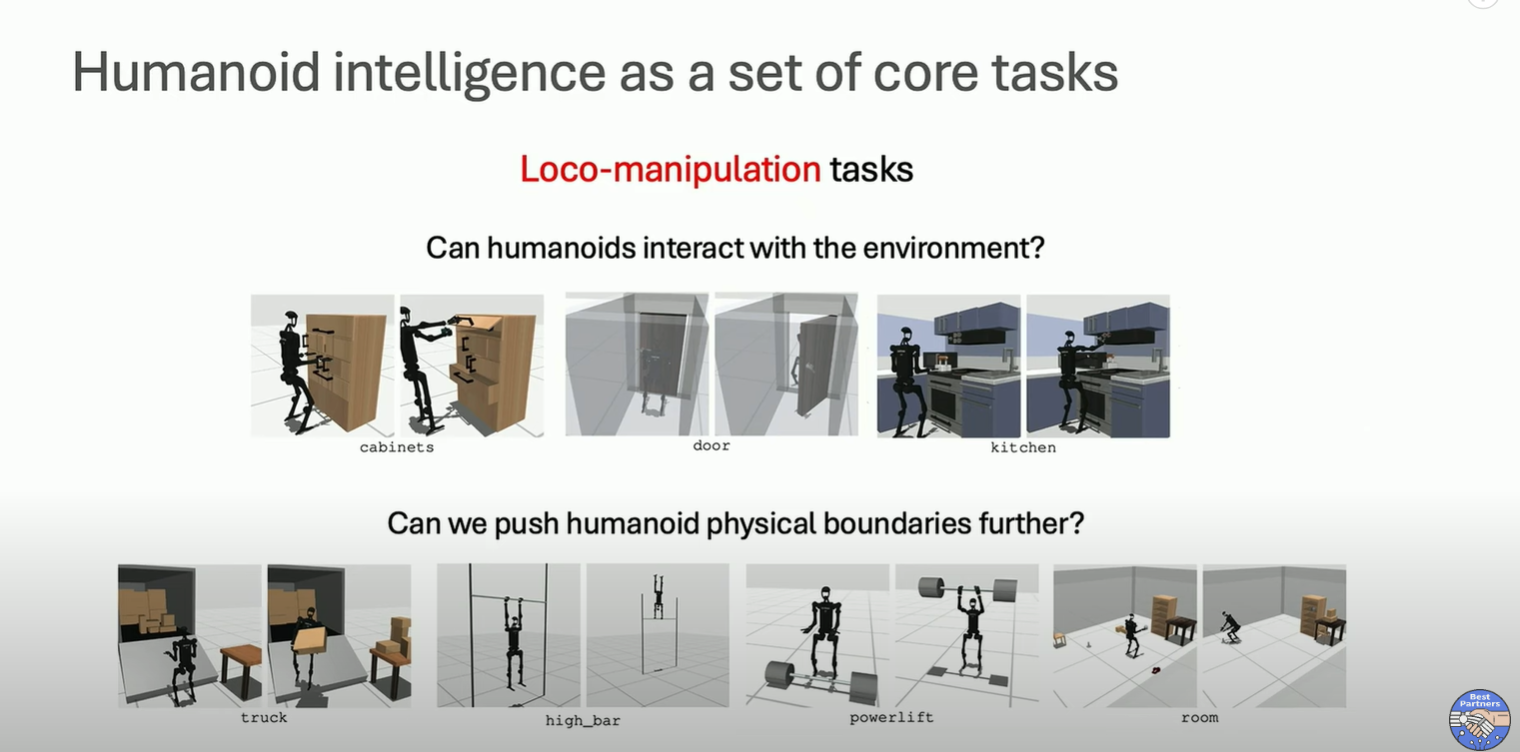 Humanoid intelligence as a set of core tasks

Loco-manipulation tasks

Can humanoids interact with the environment?

cabinets

door

kitchen

Can we push humanoid physical boundaries further?

truck

high_bar

powerlift

room

Best Partners